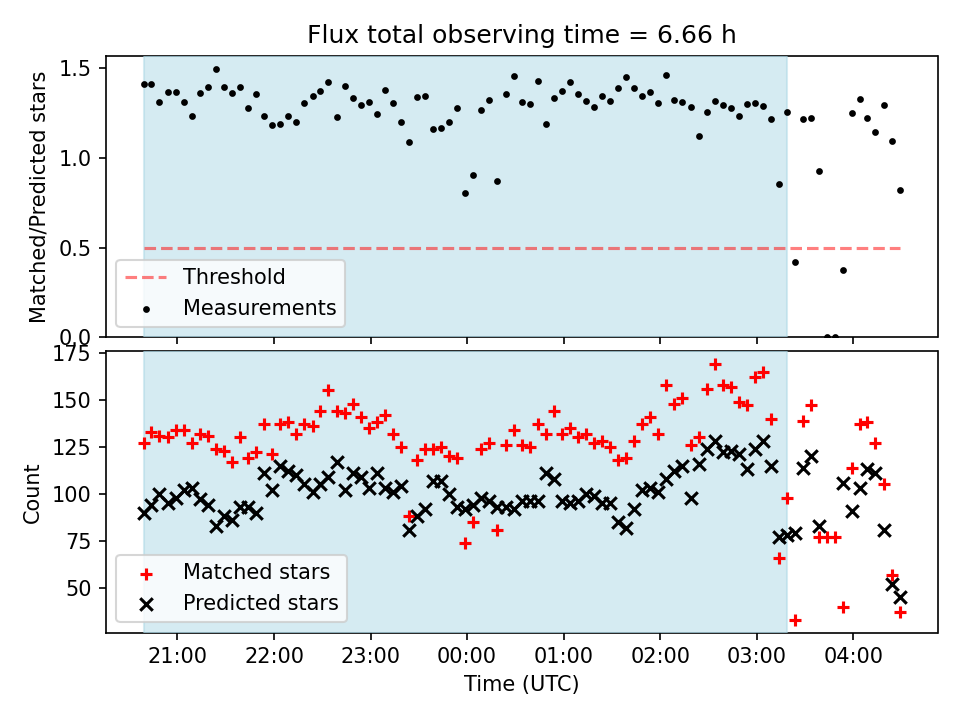 Flux total observing time = 6.66 h

Matched/Predicted stars

1.5
1.0
0.5
0.0

Threshold
Measurements

Count

175
150
125
100
75
50

Matched stars
Predicted stars

21:00
22:00
23:00
00:00
01:00
02:00
03:00
04:00

Time (UTC)